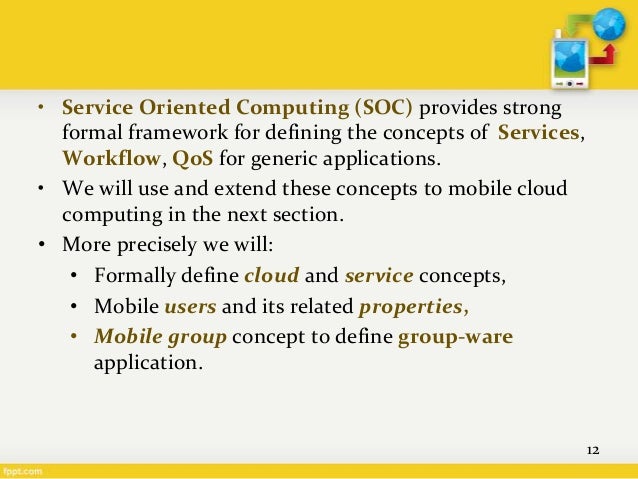 • Service Oriented Computing (SOC) provides strong formal framework for defining the concepts of Services, Workflow, QoS for generic applications.

• We will use and extend these concepts to mobile cloud computing in the next section.

• More precisely we will:

• Formally define cloud and service concepts,

• Mobile users and its related properties,

• Mobile group concept to define group-ware application.

12

fppt.com